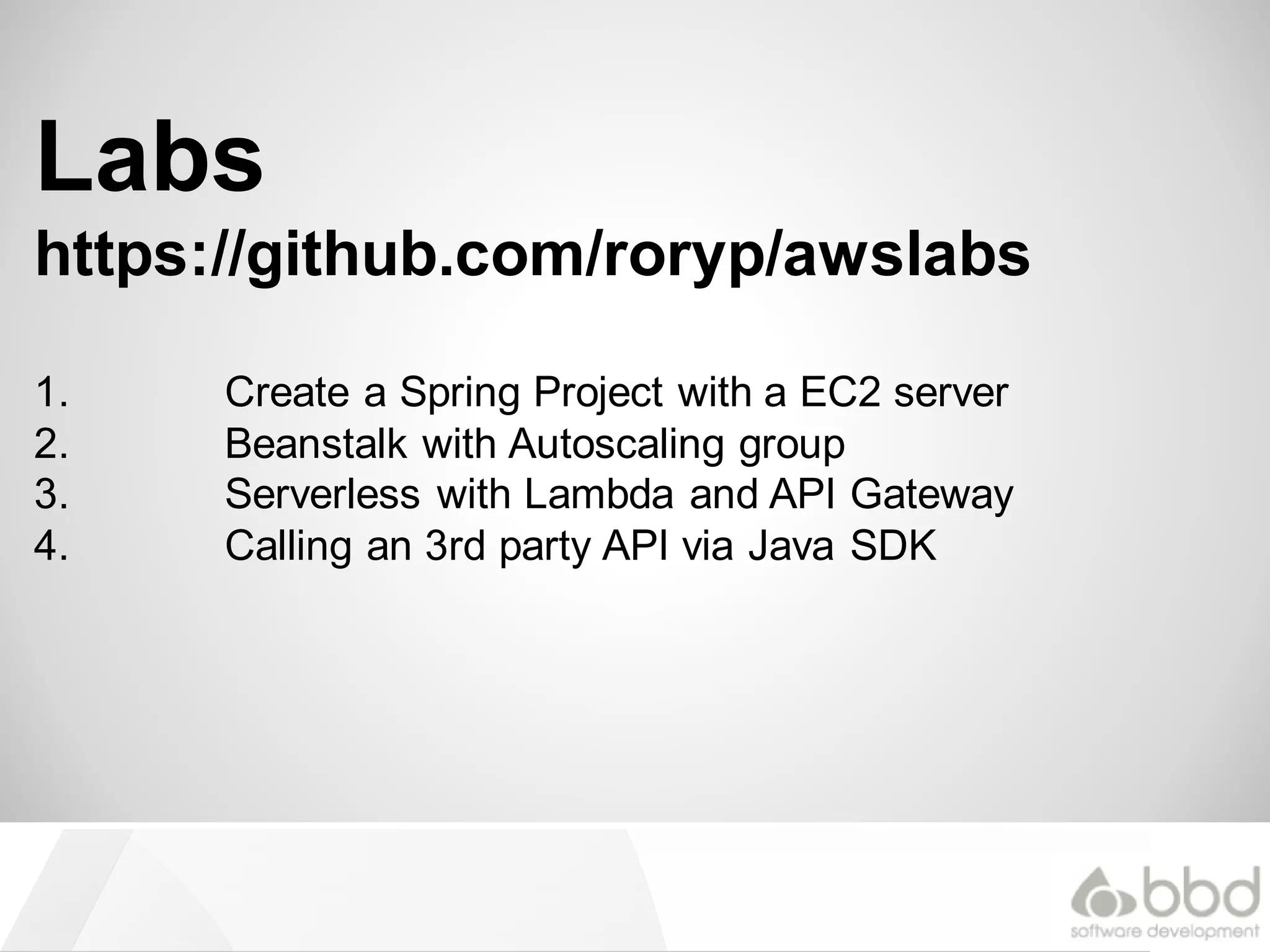 Labs

https://github.com/roryp/awslabs

1. Create a Spring Project with a EC2 server
2. Beanstalk with Autoscaling group
3. Serverless with Lambda and API Gateway
4. Calling an 3rd party API via Java SDK

bbd
software development